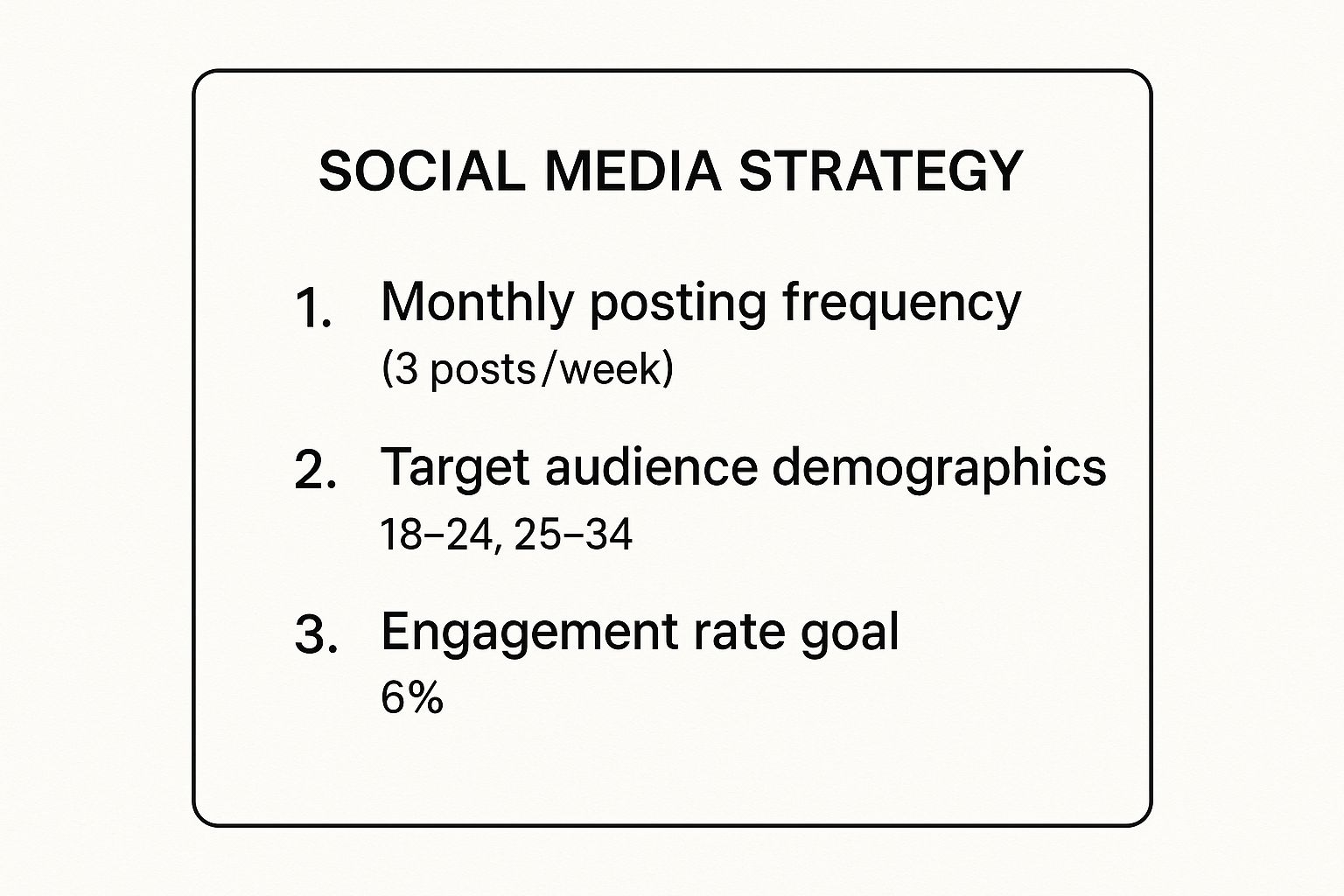 SOCIAL MEDIA STRATEGY

1. Monthly posting frequency
(3 posts/week)

2. Target audience demographics
18–24, 25–34

3. Engagement rate goal
6%